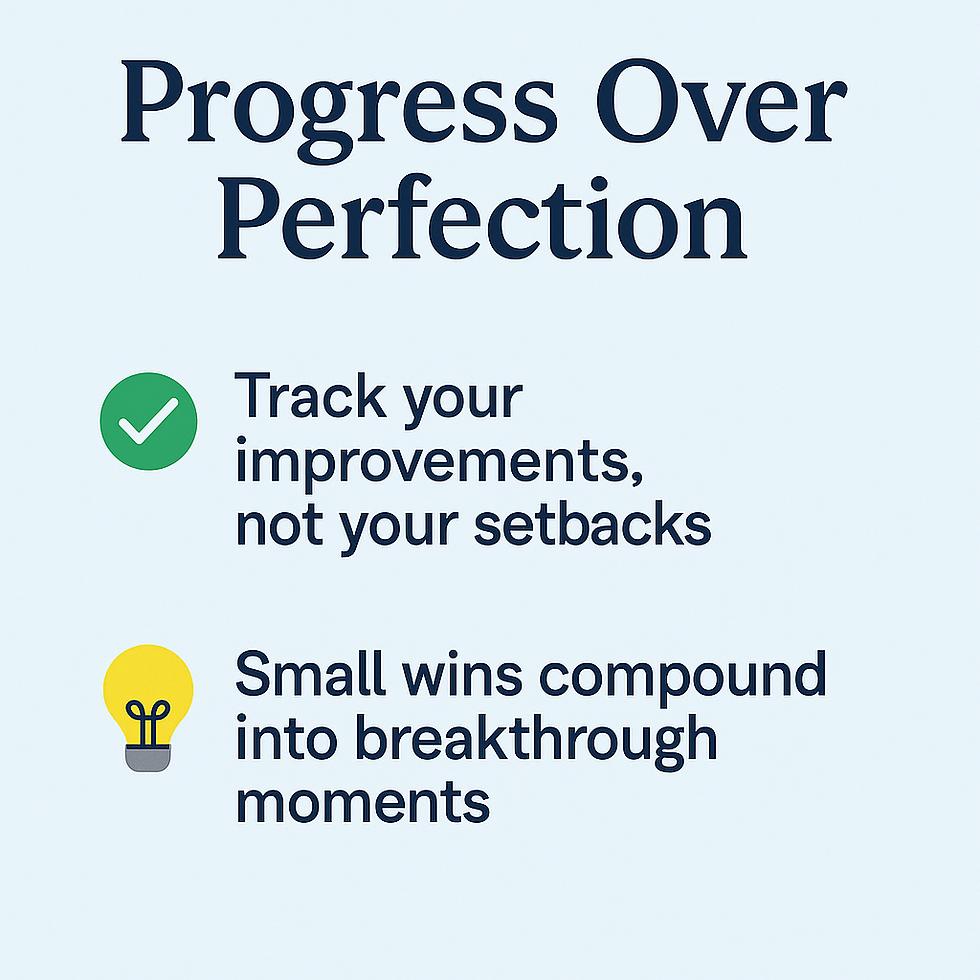 Progress Over Perfection

Track your improvements, not your setbacks

Small wins compound into breakthrough moments